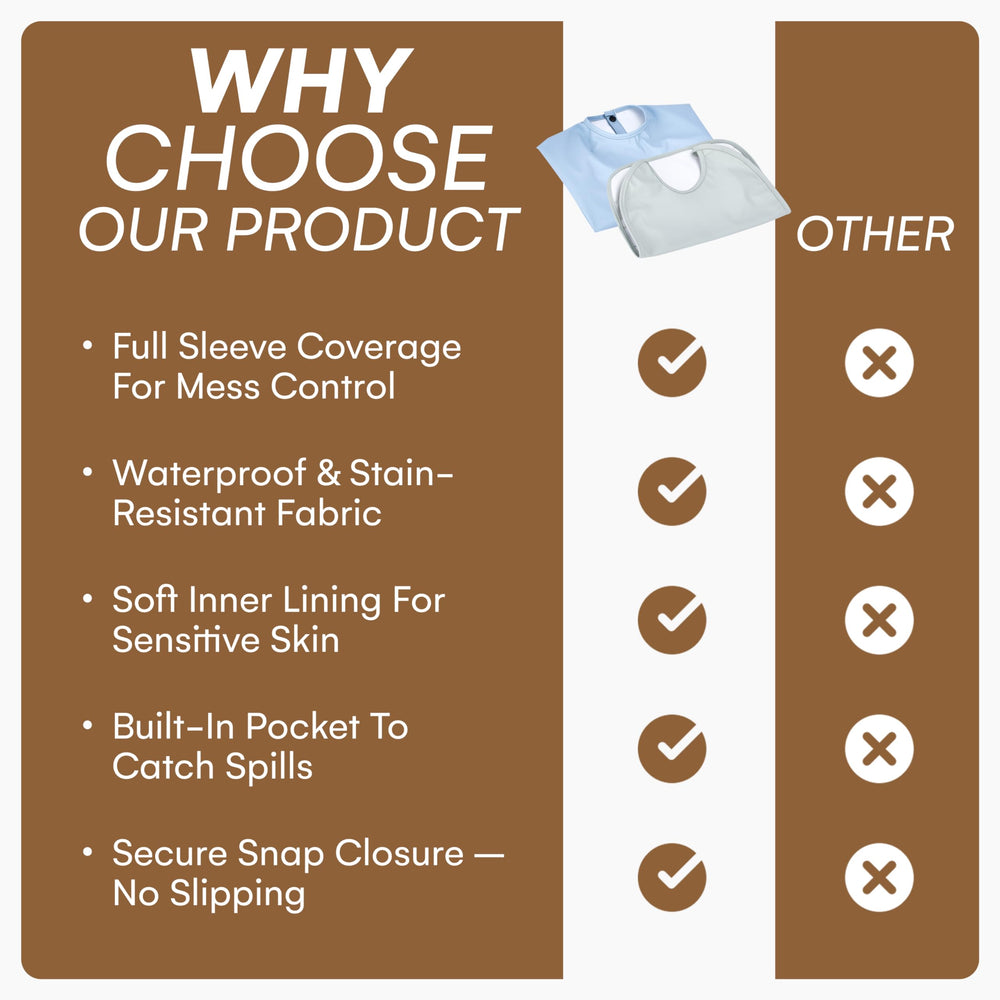 WHY CHOOSE OUR PRODUCT

OTHER

• Full Sleeve Coverage For Mess Control

• Waterproof & Stain-Resistant Fabric

• Soft Inner Lining For Sensitive Skin

• Built-In Pocket To Catch Spills

• Secure Snap Closure — No Slipping